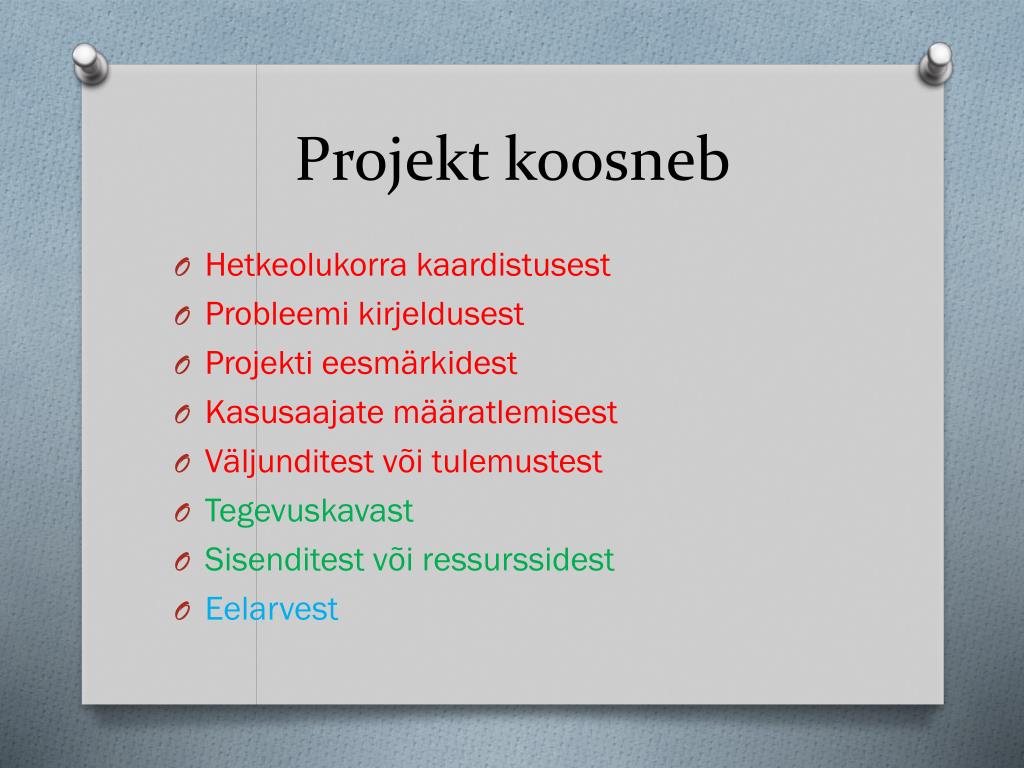 Projekt koosneb

O Hetkeolukorra kaardistusest
O Probleemi kirjeldusest
O Projekti eesmärkidest
O Kasusaajate määratlemisest
O Väljunditest või tulemustest
O Tegevuskavast
O Sisenditest või ressurssidest
O Eelarvest